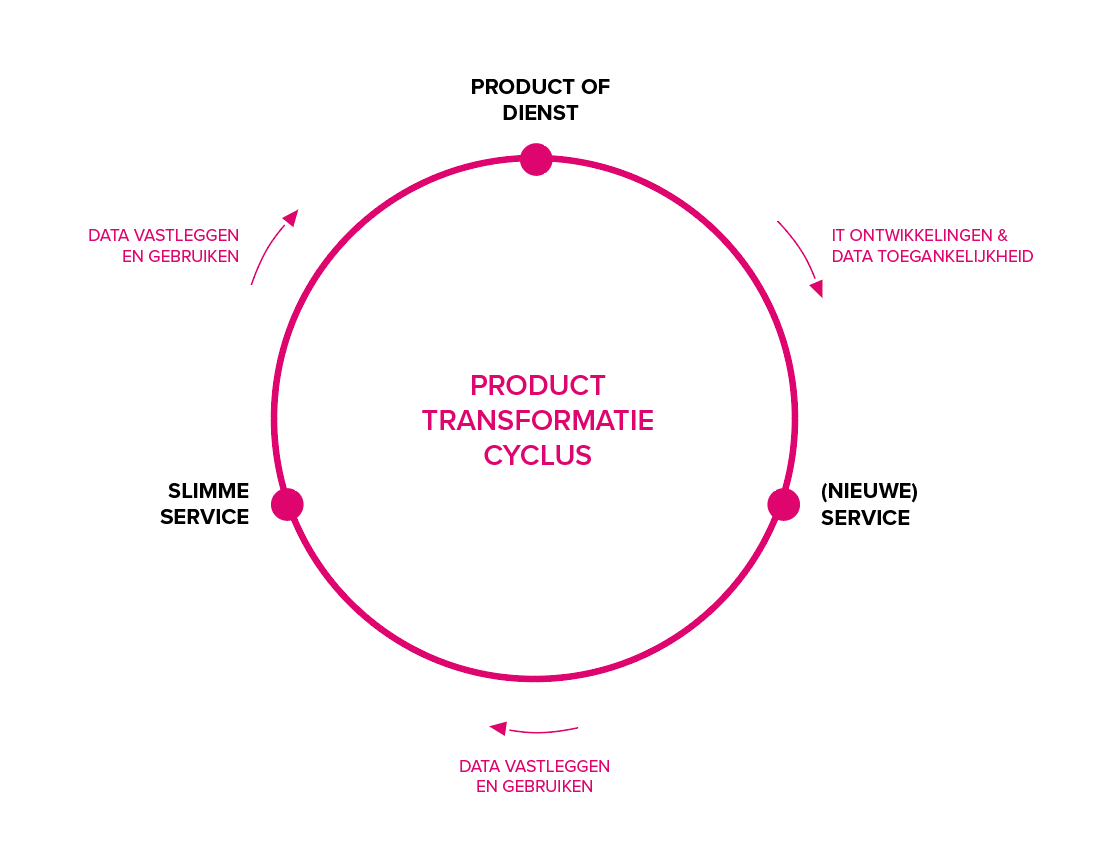 PRODUCT OF DIENST

DATA VASTLEGGEN EN GEBRUIKEN

IT ONTWIKKELINGEN & DATA TOEGANKELIJKHEID

PRODUCT TRANSFORMATIE CYCLUS

SLIMME SERVICE

(NIEUWE) SERVICE

DATA VASTLEGGEN EN GEBRUIKEN